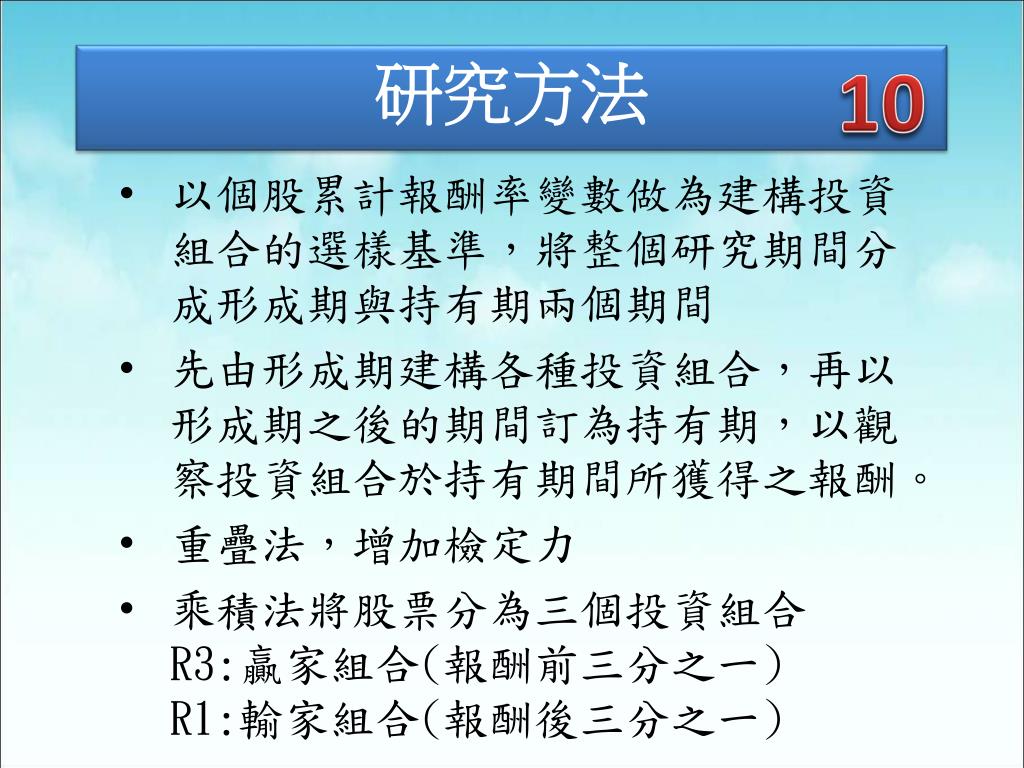 研究方法

10

• 以個股累計報酬率變數做為建構投資組合的選樣基準，將整個研究期間分成形成期與持有期兩個期間

• 先由形成期建構各種投資組合，再以形成期之後的期間訂為持有期，以觀察投資組合於持有期間所獲得之報酬。

• 重疊法，增加檢定力

• 乘積法將股票分為三個投資組合
R3:贏家組合(報酬前三分之一)
R1:輸家組合(報酬後三分之一)